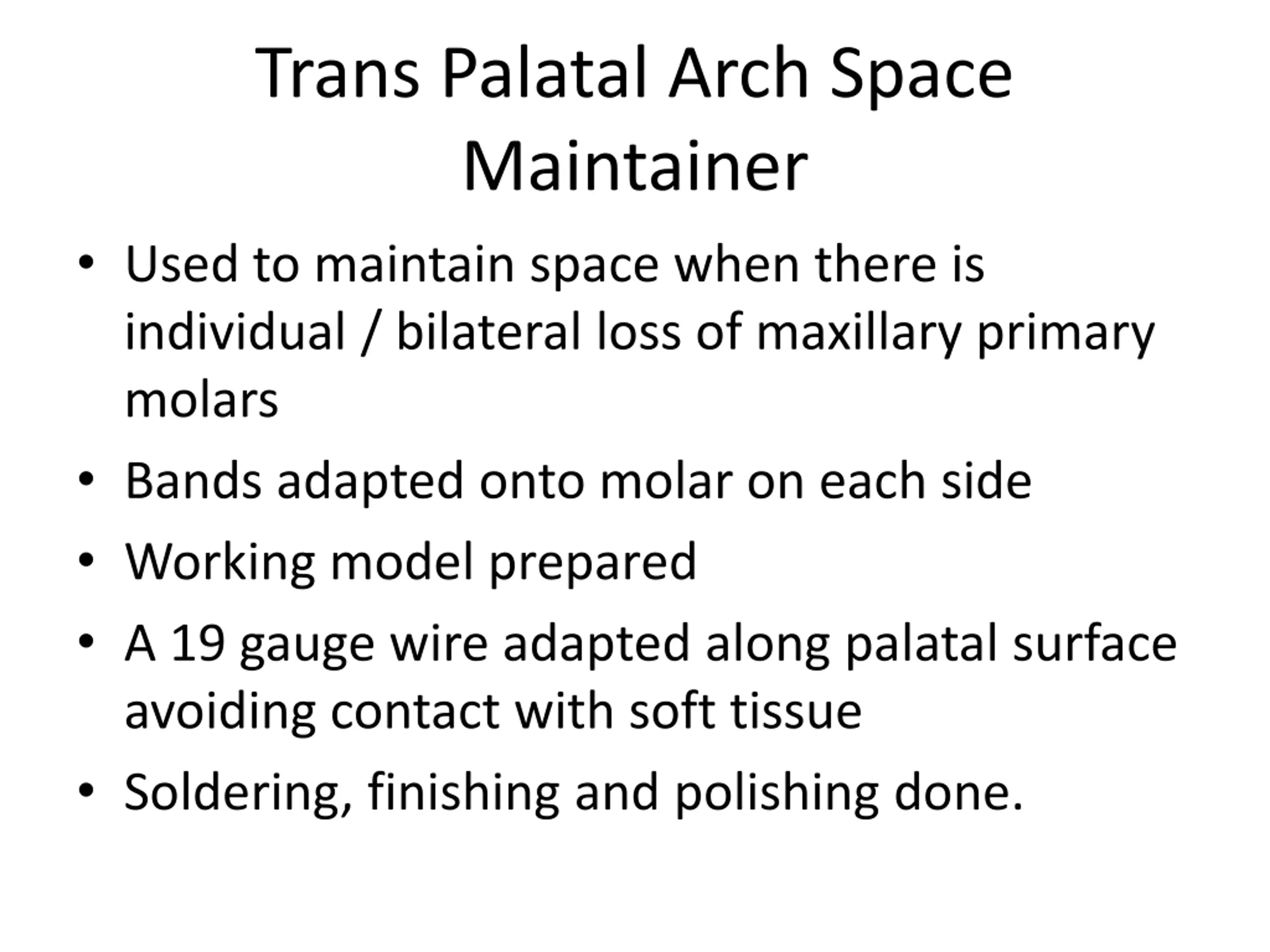 Trans Palatal Arch Space Maintainer

• Used to maintain space when there is individual / bilateral loss of maxillary primary molars
• Bands adapted onto molar on each side
• Working model prepared
• A 19 gauge wire adapted along palatal surface avoiding contact with soft tissue
• Soldering, finishing and polishing done.